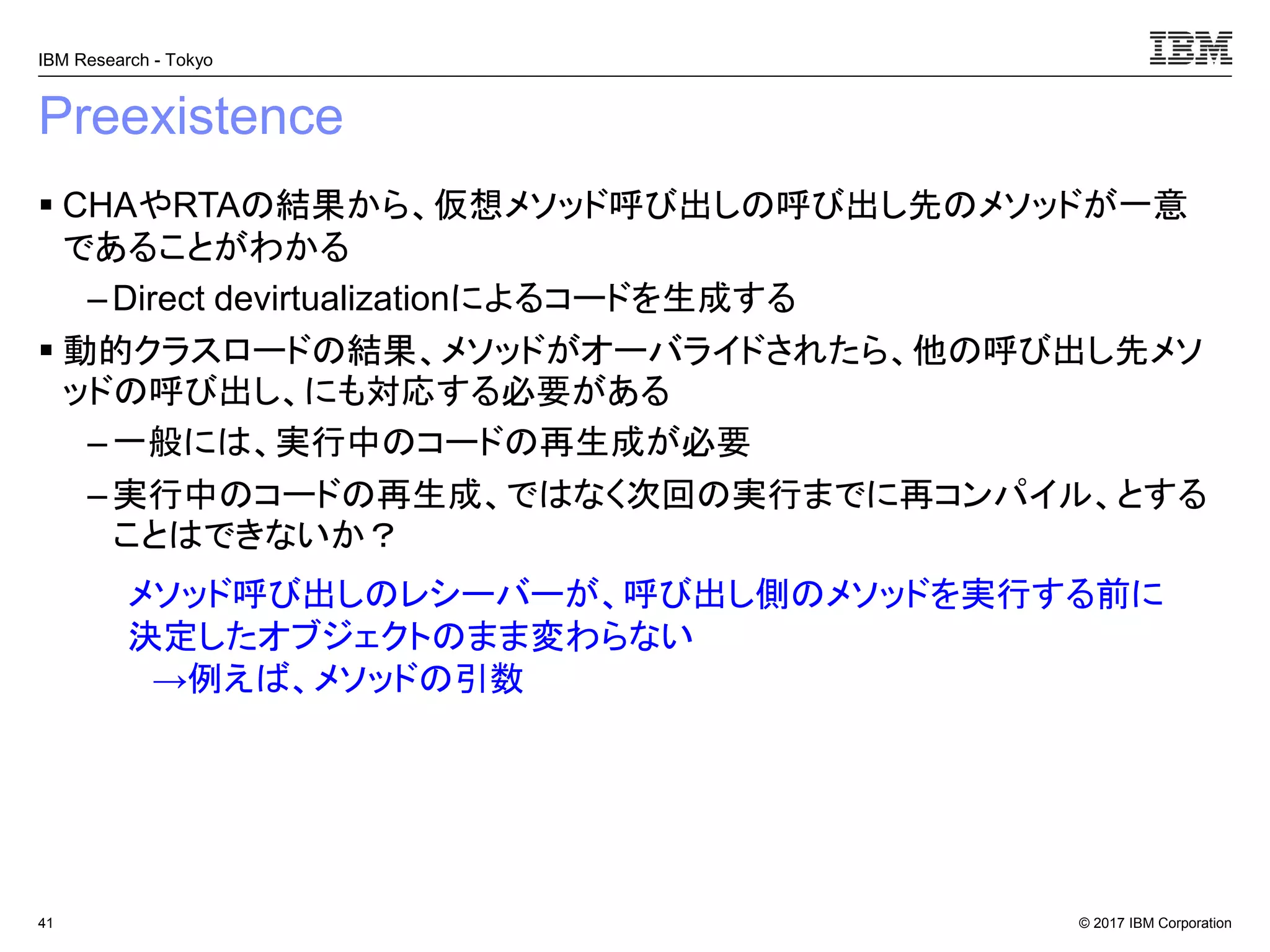 IBM Research - Tokyo

IBM

Preexistence

▪ CHAやRTAの結果から、仮想メソッド呼び出しの呼び出し先のメソッドが一意であることがわかる

– Direct devirtualizationによるコードを生成する

▪ 動的クラスロードの結果、メソッドがオーバライドされたら、他の呼び出し先メソッドの呼び出し、にも対応する必要がある

– 一般には、実行中のコードの再生成が必要

– 実行中のコードの再生成、ではなく次回の実行までに再コンパイル、とすることはできないか？

メソッド呼び出しのレシーバーが、呼び出し側のメソッドを実行する前に決定したオブジェクトのまま変わらない
→例えば、メソッドの引数

41

© 2017 IBM Corporation